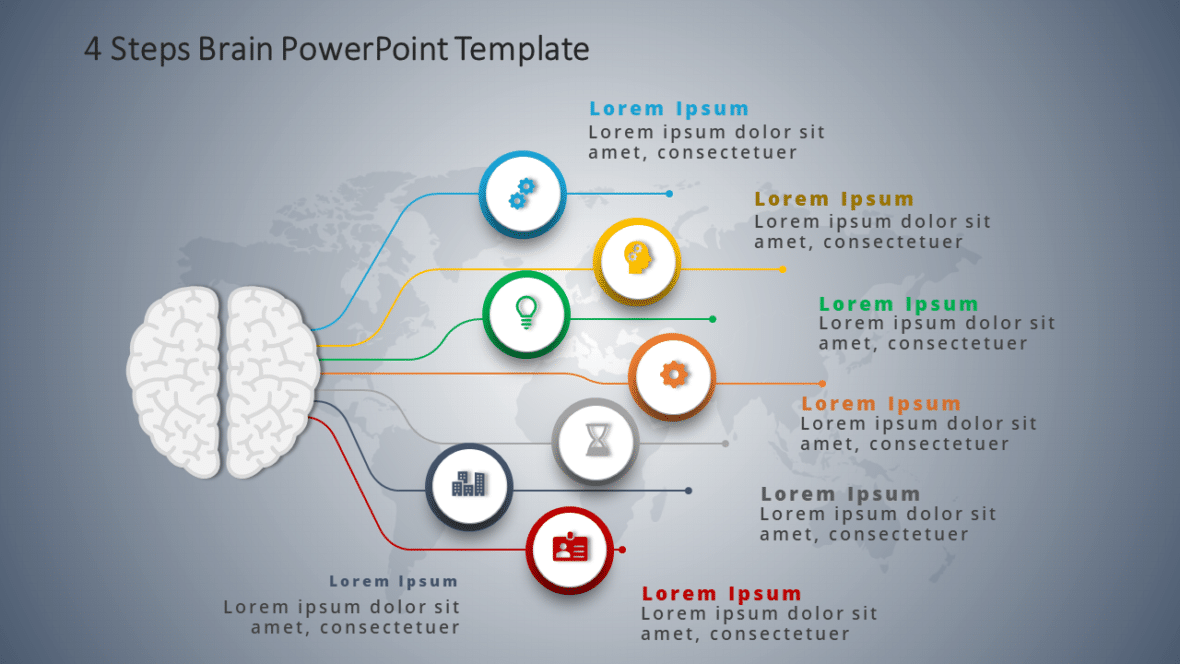 4 Steps Brain PowerPoint Template

Lorem Ipsum
Lorem ipsum dolor sit amet, consectetuer

Lorem Ipsum
Lorem ipsum dolor sit amet, consectetuer

Lorem Ipsum
Lorem ipsum dolor sit amet, consectetuer

Lorem Ipsum
Lorem ipsum dolor sit amet, consectetuer

Lorem Ipsum
Lorem ipsum dolor sit amet, consectetuer

Lorem Ipsum
Lorem ipsum dolor sit amet, consectetuer

Lorem Ipsum
Lorem ipsum dolor sit amet, consectetuer